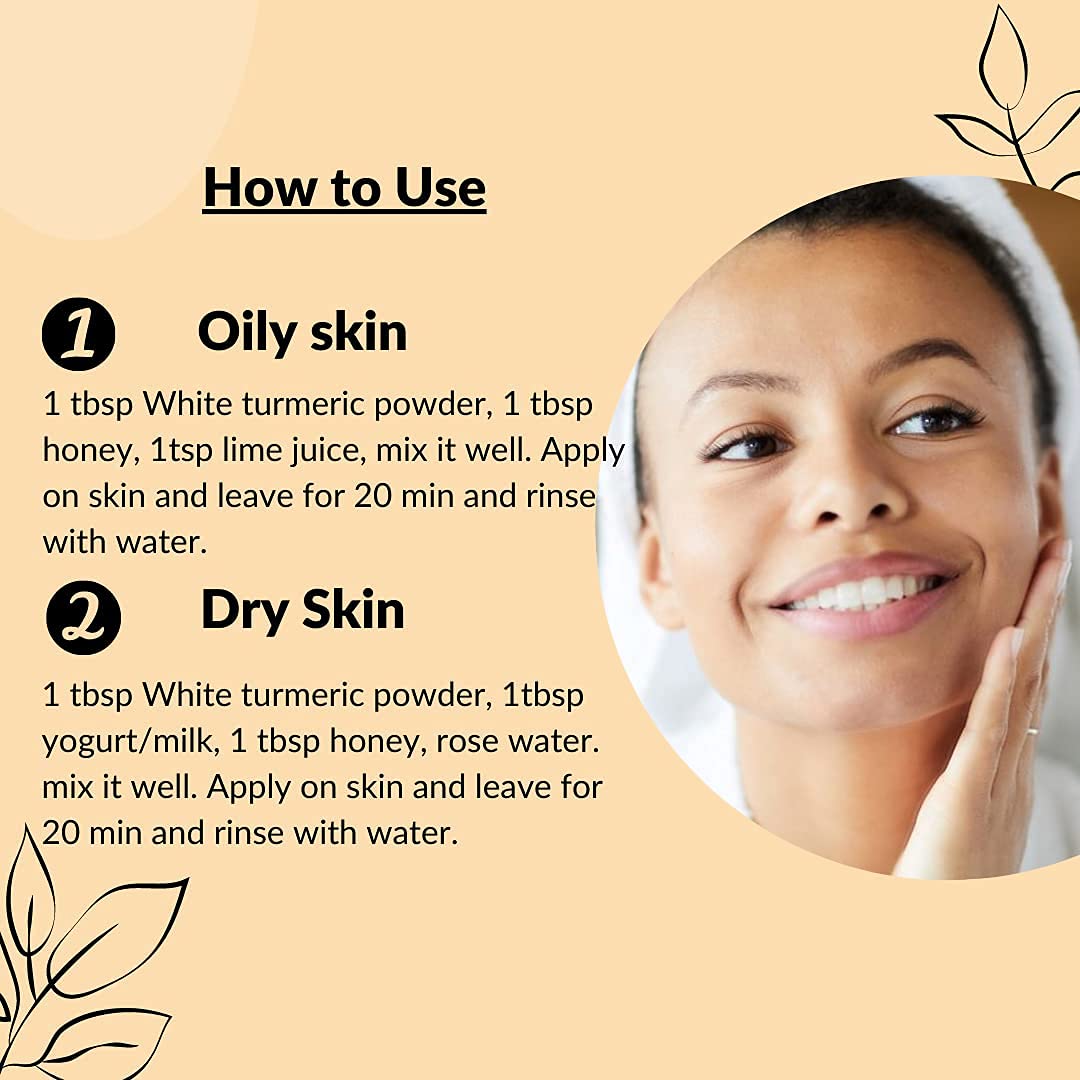 How to Use

1 Oily skin

1 tbsp White turmeric powder, 1 tbsp honey, 1tsp lime juice, mix it well. Apply on skin and leave for 20 min and rinse with water.

2 Dry Skin

1 tbsp White turmeric powder, 1tbsp yogurt/milk, 1 tbsp honey, rose water. mix it well. Apply on skin and leave for 20 min and rinse with water.